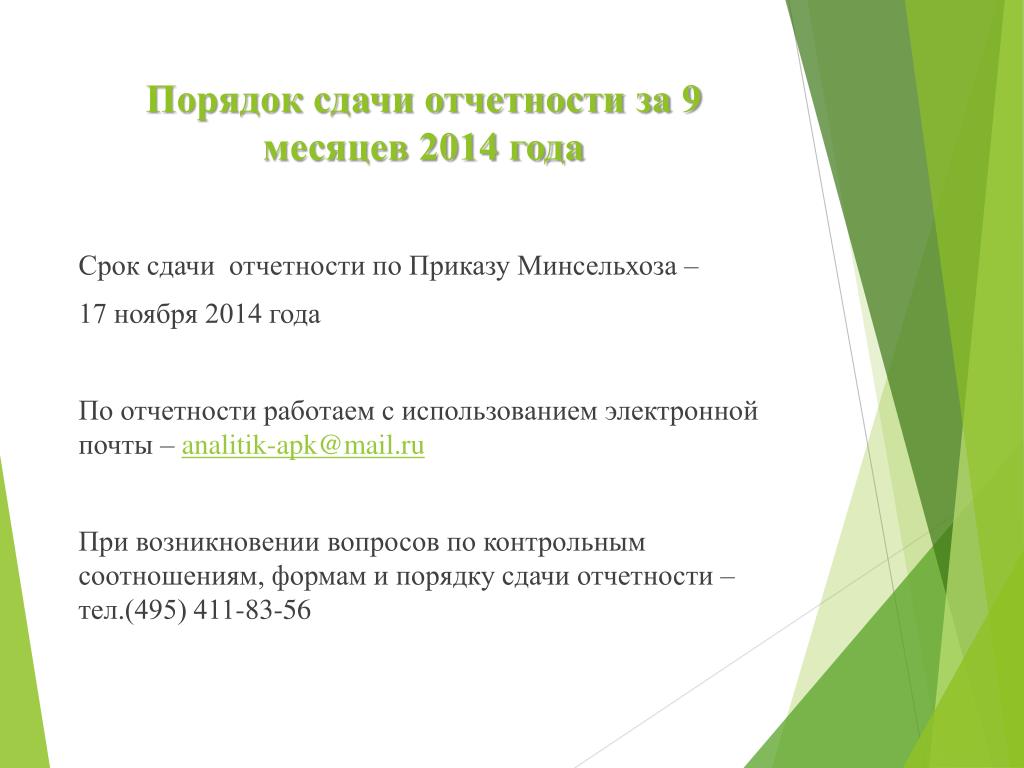 Порядок сдачи отчетности за 9 месяцев 2014 года

Срок сдачи  отчетности по Приказу Минсельхоза –

17 ноября 2014 года

По отчетности работаем с использованием электронной почты – analitik-apk@mail.ru

При возникновении вопросов по контрольным соотношениям, формам и порядку сдачи отчетности – тел.(495) 411-83-56